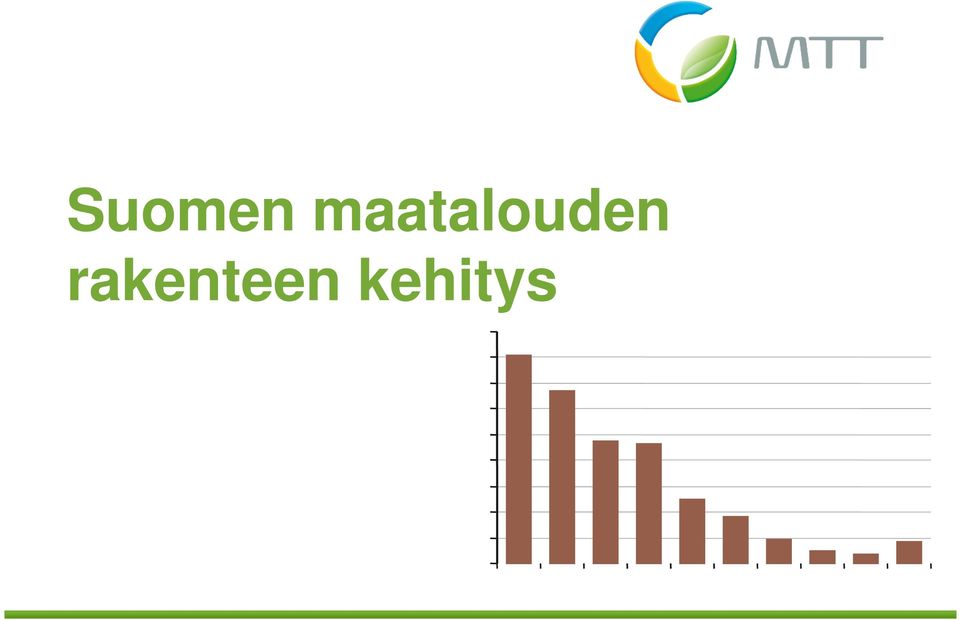 MTT

Suomen maatalouden rakenteen kehitys